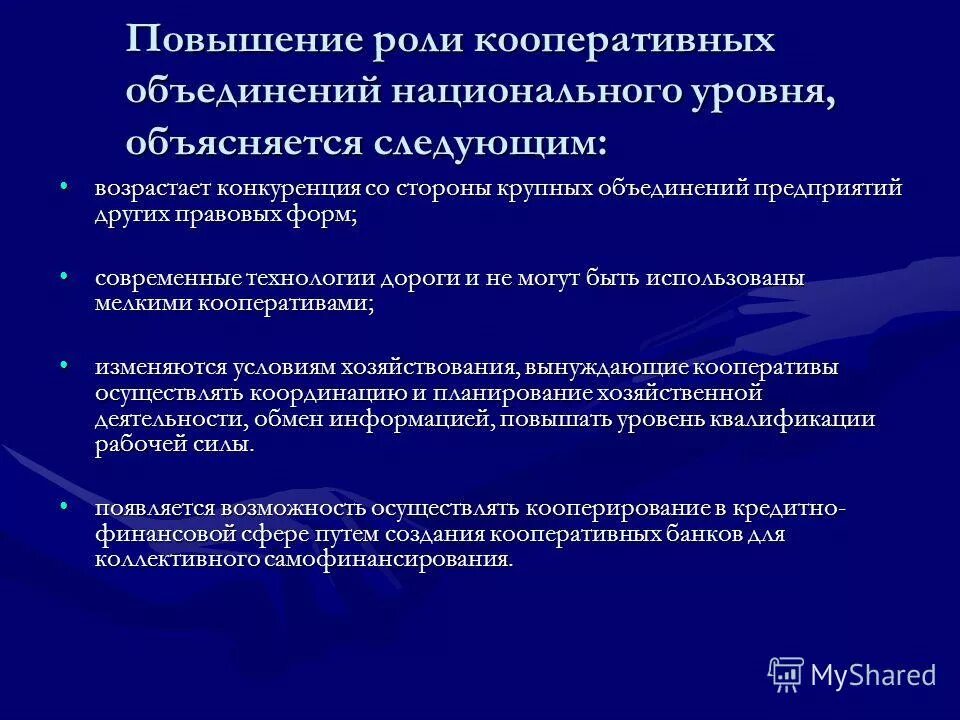 Повышение роли кооперативных объединений национального уровня, объясняется следующим:

• возрастает конкуренция со стороны крупных объединений предприятий других правовых форм;

• современные технологии дороги и не могут быть использованы мелкими кооперативами;

• изменяются условиям хозяйствования, вынуждающие кооперативы осуществлять координацию и планирование хозяйственной деятельности, обмен информацией, повышать уровень квалификации рабочей силы.

• появляется возможность осуществлять кооперирование в кредитно-финансовой сфере путем создания кооперативных банков для коллективного самофинансирования.

MyShared